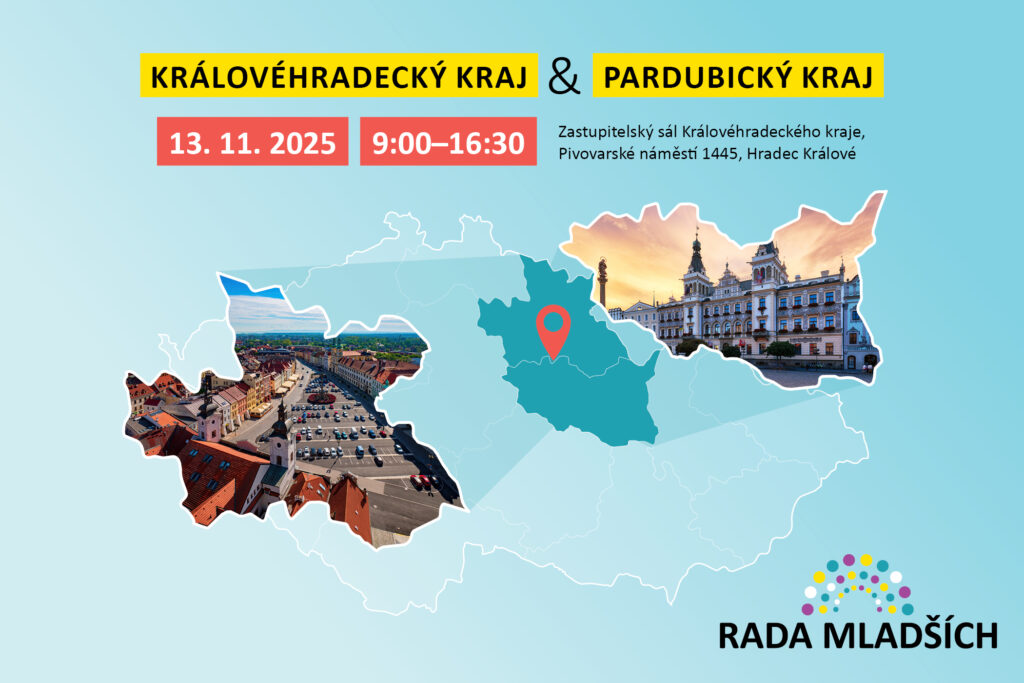 KRÁLOVÉHRADECKÝ KRAJ & PARDUBICKÝ KRAJ

13. 11. 2025 9:00–16:30

Zastupitelský sál Královéhradeckého kraje, Pivovarské náměstí 1445, Hradec Králové

RADA MLADŠÍCH